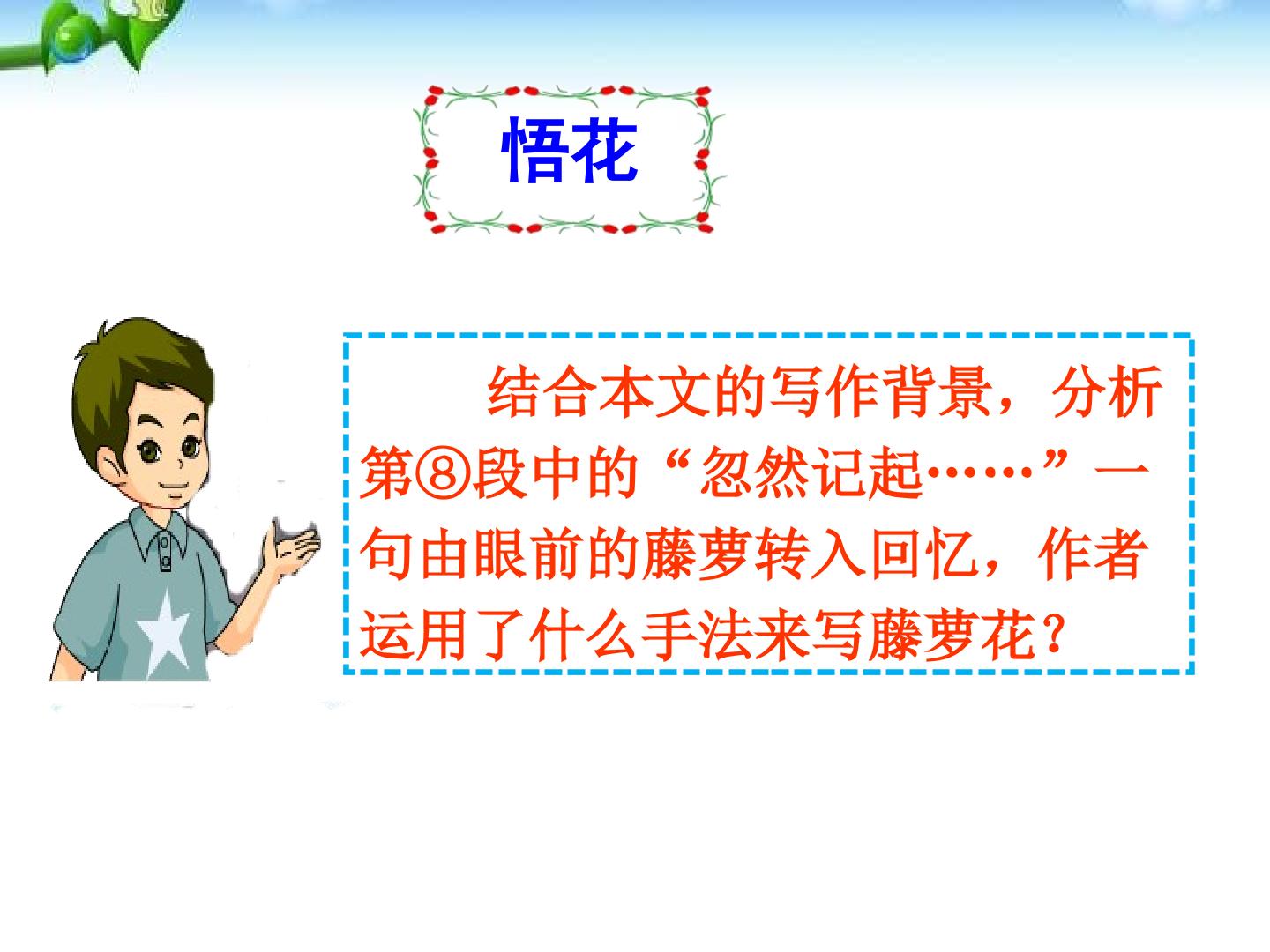 悟花

结合本文的写作背景，分析第⑧段中的“忽然记起……”一句由眼前的藤萝转入回忆，作者运用了什么手法来写藤萝花？